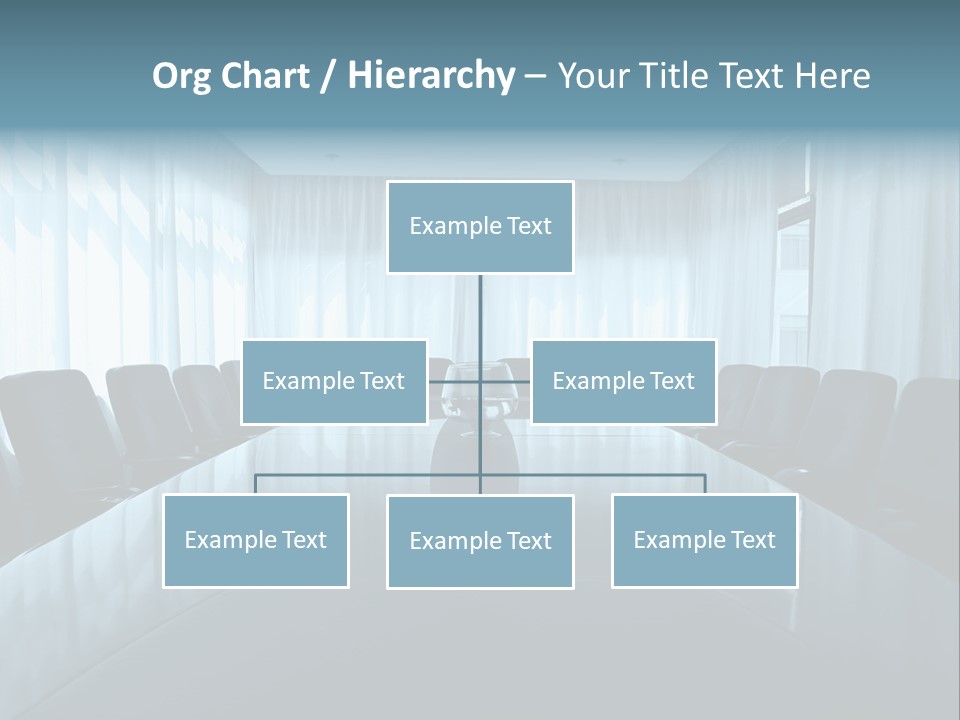 Org Chart / Hierarchy – Your Title Text Here

Example Text

Example Text

Example Text

Example Text

Example Text

Example Text